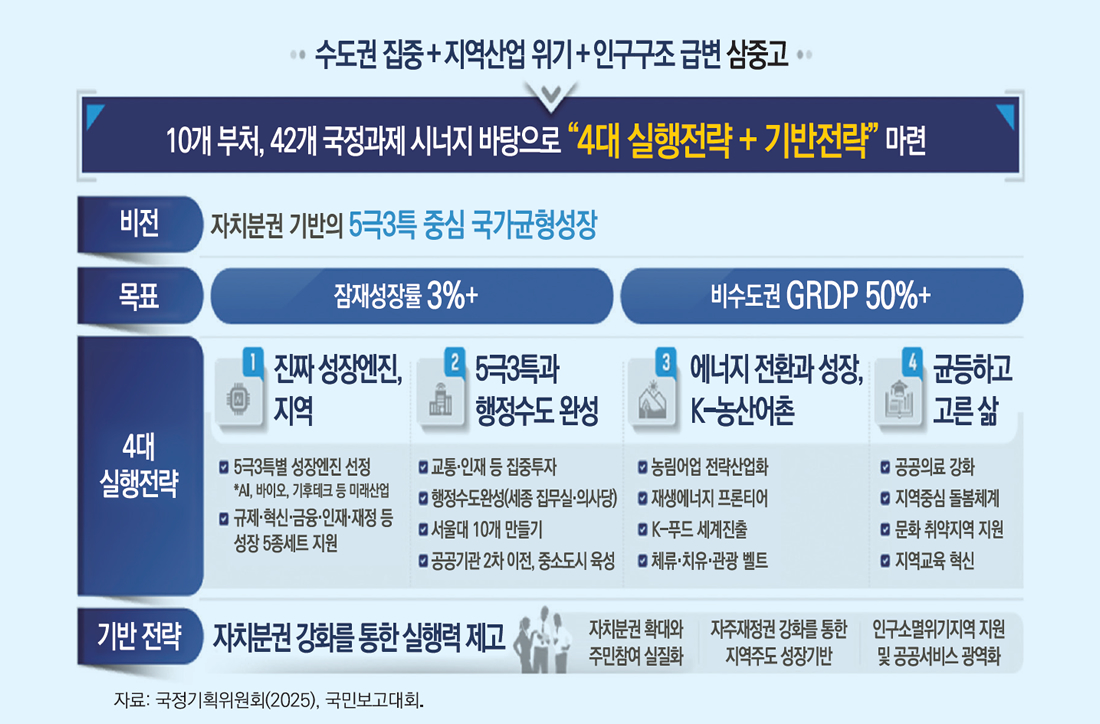 수도권 집중 + 지역산업 위기 + 인구구조 급변 삼중고

10개 부처, 42개 국정과제 시너지 바탕으로 "4대 실행전략 + 기반전략" 마련

비전

자치분권 기반의 5극3특 중심 국가균형성장

목표

잠재성장률 3%+

비수도권 GRDP 50%+

4대 실행전략

1 진짜 성장엔진, 지역

5극3특별 성장엔진 선정
*AI, 바이오, 기후테크 등 미래산업
규제·혁신·금융·인재·재정 등 성장 5종세트 지원

2 5극3특과 행정수도 완성

교통·인재 등 집중투자
행정수도완성(세종 집무실·의사당)
서울대 10개 만들기
공공기관 2차 이전, 중소도시 육성

3 에너지 전환과 성장, K-농산어촌

농림어업 전략산업화
재생에너지 프론티어
K-푸드 세계진출
체류·치유·관광 벨트

4 균등하고 고른 삶

공공의료 강화
지역중심 돌봄체계
문화 취약지역 지원
지역교육 혁신

기반 전략

자치분권 강화를 통한 실행력 제고

자치분권 확대와 주민참여 실질화

자주재정권 강화를 통한 지역주도 성장기반

인구소멸위기지역 지원 및 공공서비스 광역화

자료: 국정기획위원회(2025), 국민보고대회.